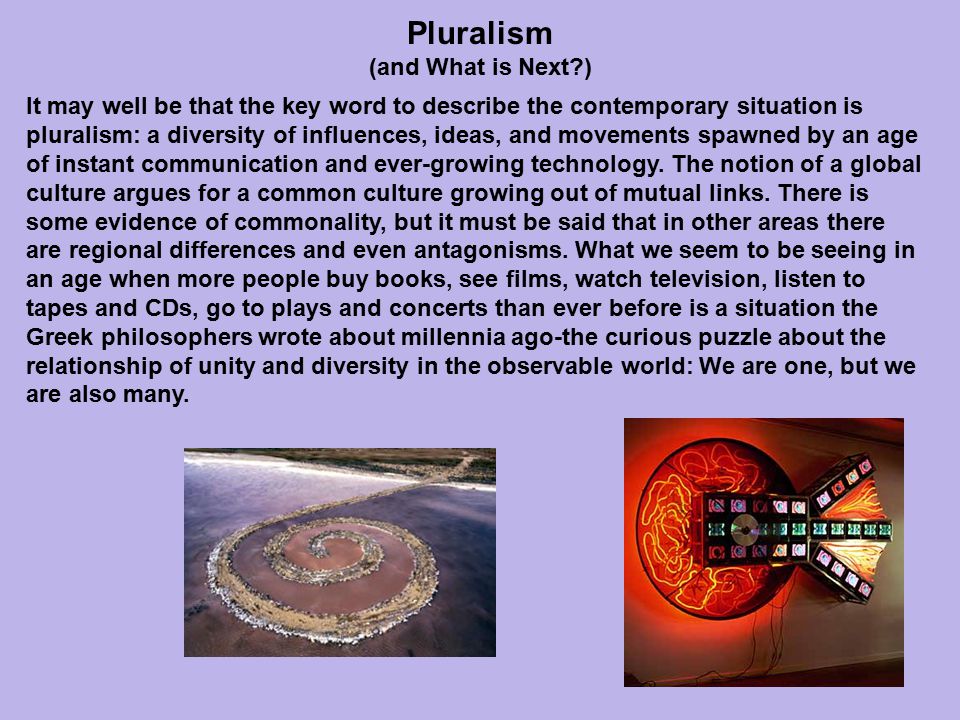 Pluralism
(and What is Next?)

It may well be that the key word to describe the contemporary situation is pluralism: a diversity of influences, ideas, and movements spawned by an age of instant communication and ever-growing technology. The notion of a global culture argues for a common culture growing out of mutual links. There is some evidence of commonality, but it must be said that in other areas there are regional differences and even antagonisms. What we seem to be seeing in an age when more people buy books, see films, watch television, listen to tapes and CDs, go to plays and concerts than ever before is a situation the Greek philosophers wrote about millennia ago-the curious puzzle about the relationship of unity and diversity in the observable world: We are one, but we are also many.